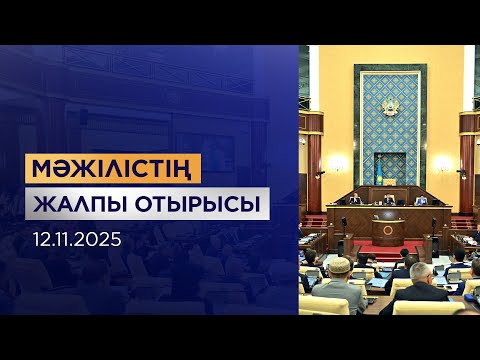 МӘЖІЛІСТІҢ
ЖАЛПЫ ОТЫРЫСЫ
12.11.2025